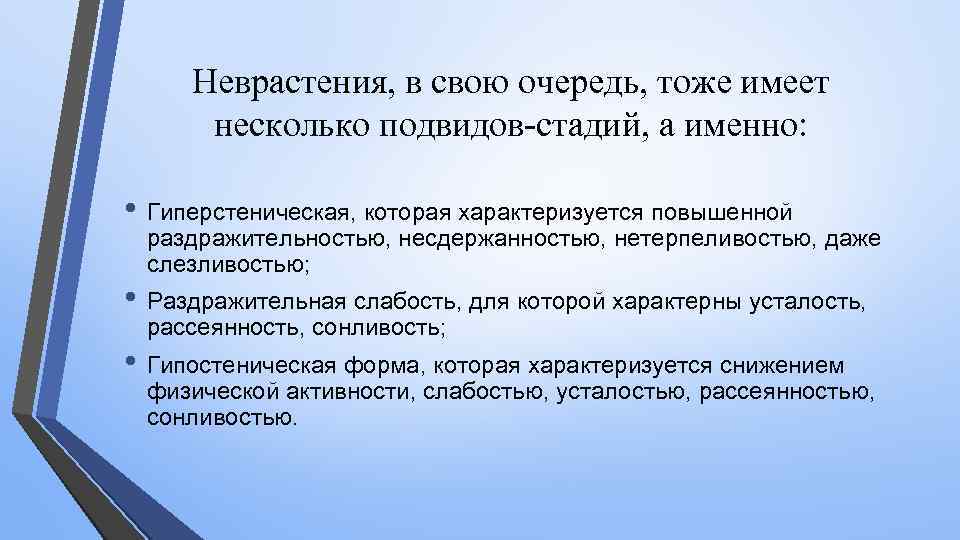 Неврастения, в свою очередь, тоже имеет несколько подвидов-стадий, а именно:

• Гиперстеническая, которая характеризуется повышенной раздражительностью, несдержанностью, нетерпеливостью, даже слезливостью;

• Раздражительная слабость, для которой характерны усталость, рассеянность, сонливость;

• Гипостеническая форма, которая характеризуется снижением физической активности, слабостью, усталостью, рассеянностью, сонливостью.